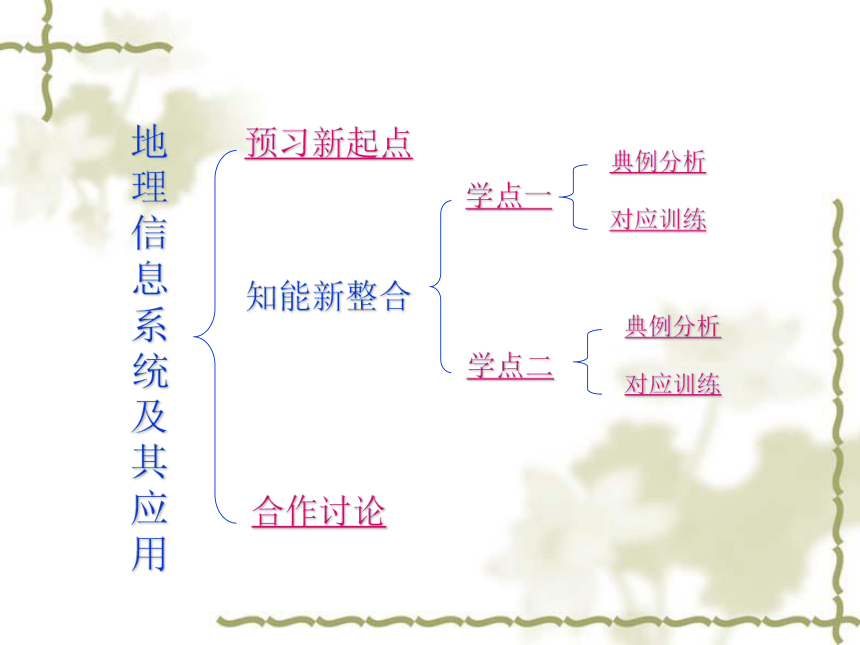 地理信息系统及其应用

预习新起点

知能新整合

学点一

典例分析

对应训练

学点二

典例分析

对应训练

合作讨论